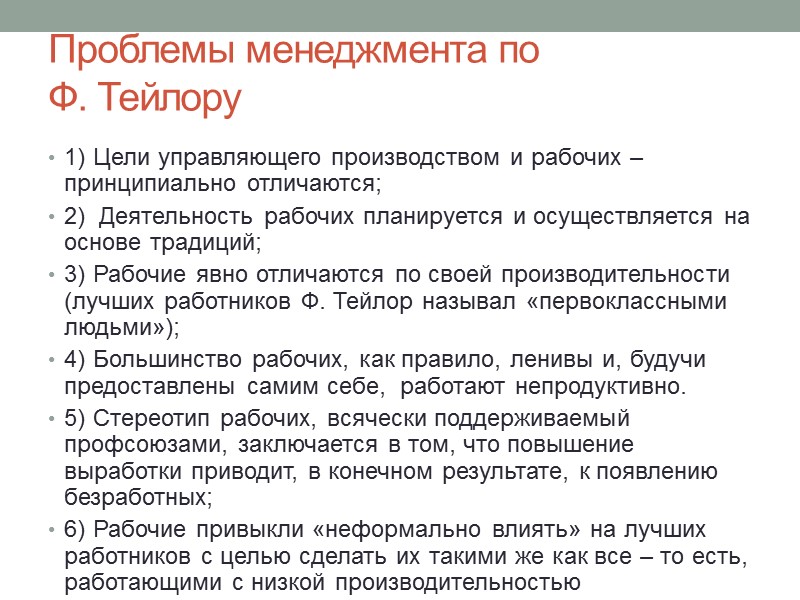 Проблемы менеджмента по Ф. Тейлору

• 1) Цели управляющего производством и рабочих – принципиально отличаются;
• 2) Деятельность рабочих планируется и осуществляется на основе традиций;
• 3) Рабочие явно отличаются по своей производительности (лучших работников Ф. Тейлор называл «первоклассными людьми»);
• 4) Большинство рабочих, как правило, ленивы и, будучи предоставлены самим себе, работают непродуктивно.
• 5) Стереотип рабочих, всячески поддерживаемый профсоюзами, заключается в том, что повышение выработки приводит, в конечном результате, к появлению безработных;
• 6) Рабочие привыкли «неформально влиять» на лучших работников с целью сделать их такими же как все – то есть, работающими с низкой производительностью